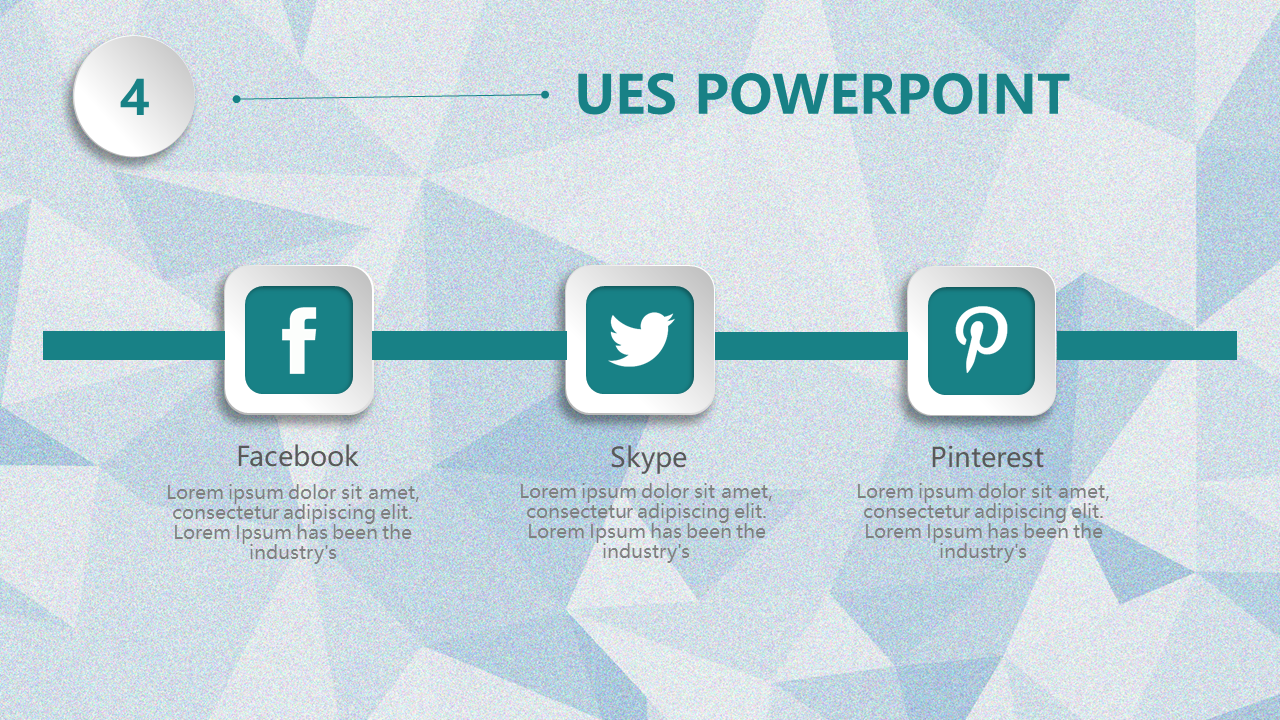 4

UES POWERPOINT

Facebook
Lorem ipsum dolor sit amet, consectetur adipiscing elit. Lorem Ipsum has been the industry's

Skype
Lorem ipsum dolor sit amet, consectetur adipiscing elit. Lorem Ipsum has been the industry's

Pinterest
Lorem ipsum dolor sit amet, consectetur adipiscing elit. Lorem Ipsum has been the industry's